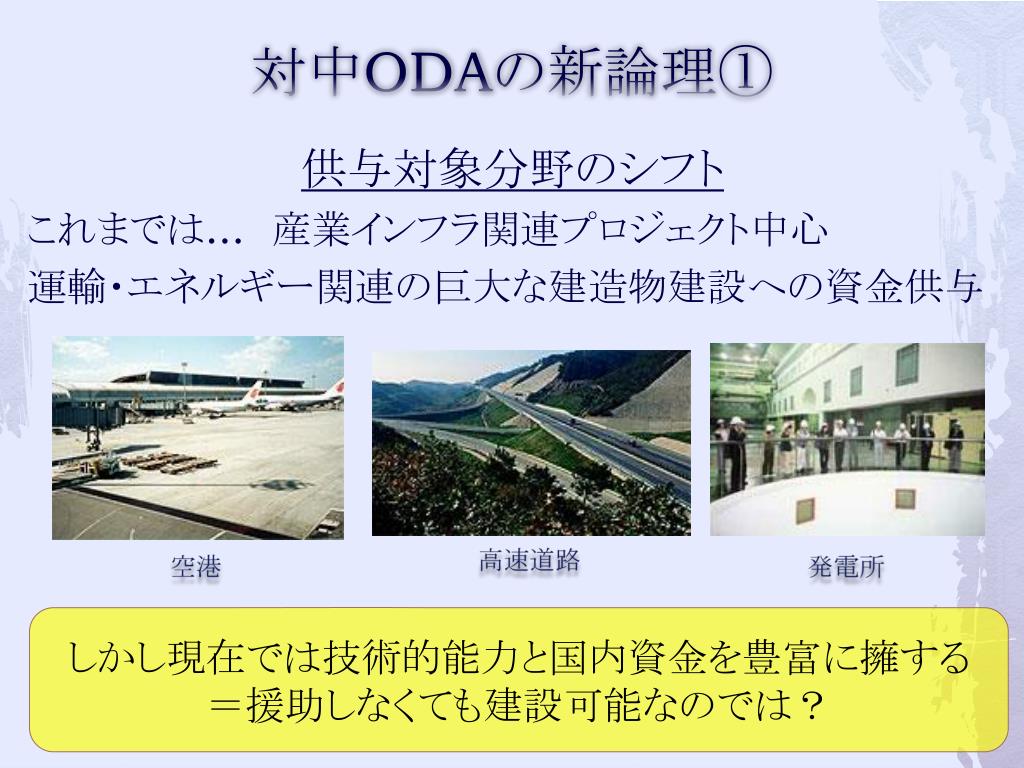 対中ODAの新論理①

供与対象分野のシフト

これまでは… 産業インフラ関連プロジェクト中心

運輸・エネルギー関連の巨大な建造物建設への資金供与

空港

高速道路

発電所

しかし現在では技術的能力と国内資金を豊富に擁する
＝援助しなくても建設可能なのでは？